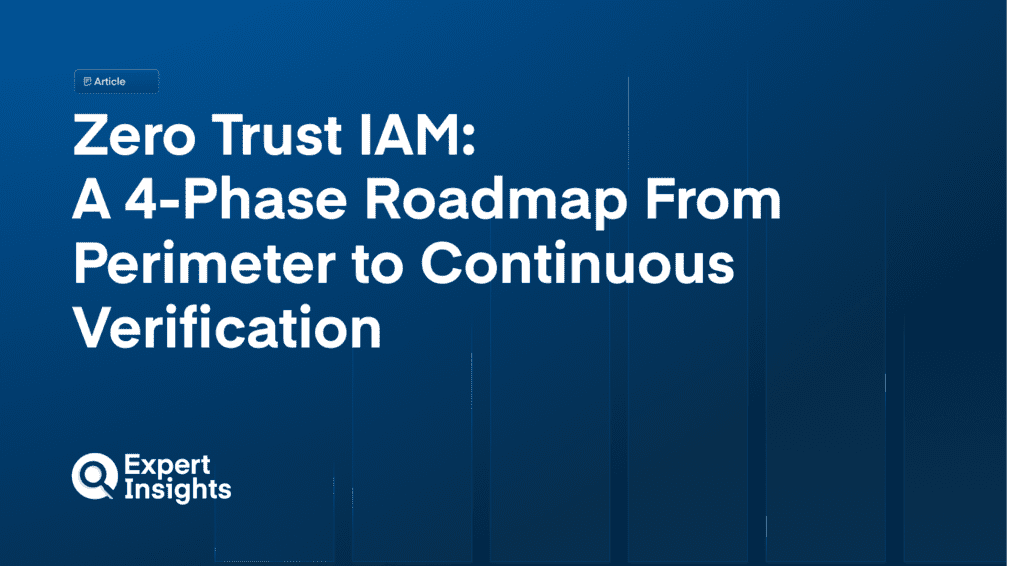 Article

Zero Trust IAM:
A 4-Phase Roadmap From Perimeter to Continuous Verification

Expert Insights